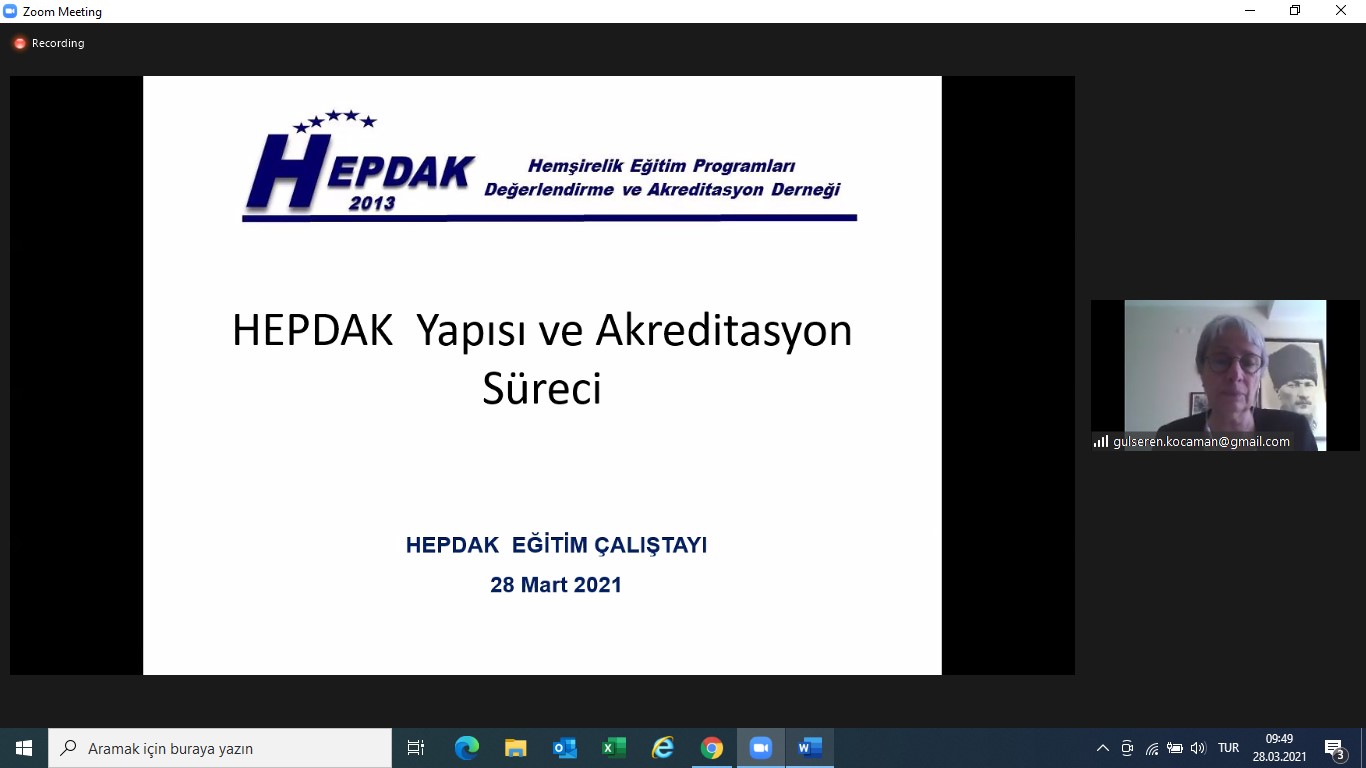 Zoom Meeting

Recording

HEPDAK 2013

Hemşirelik Eğitim Programları Değerlendirme ve Akreditasyon Derneği

HEPDAK Yapısı ve Akreditasyon Süreci

HEPDAK EĞİTİM ÇALIŞTAYI

28 Mart 2021

gulseren.kocaman@gmail.com

Aramak için buraya yazın

TUR

09:49
28.03.2021

3